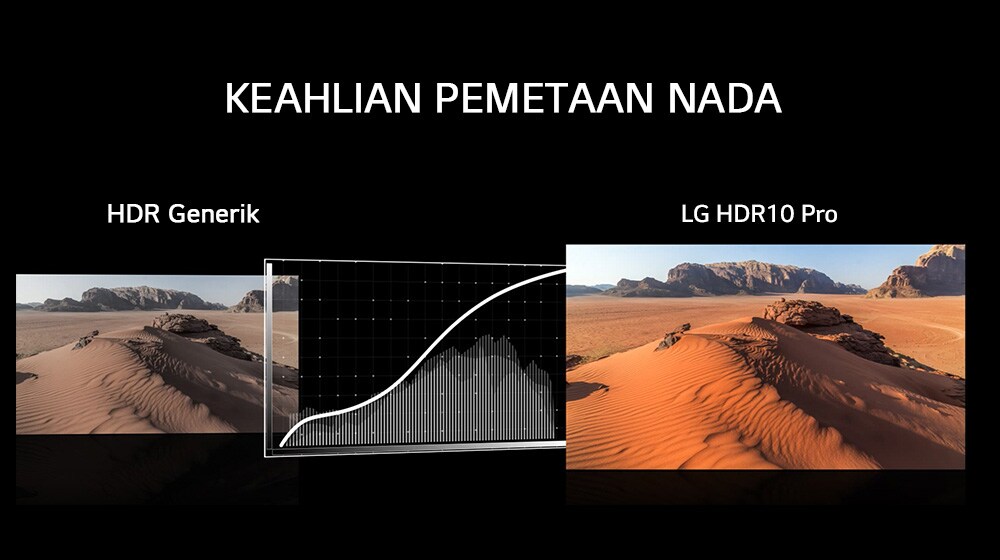 KEAHLIAN PEMETAAN NADA

HDR Generik

LG HDR10 Pro